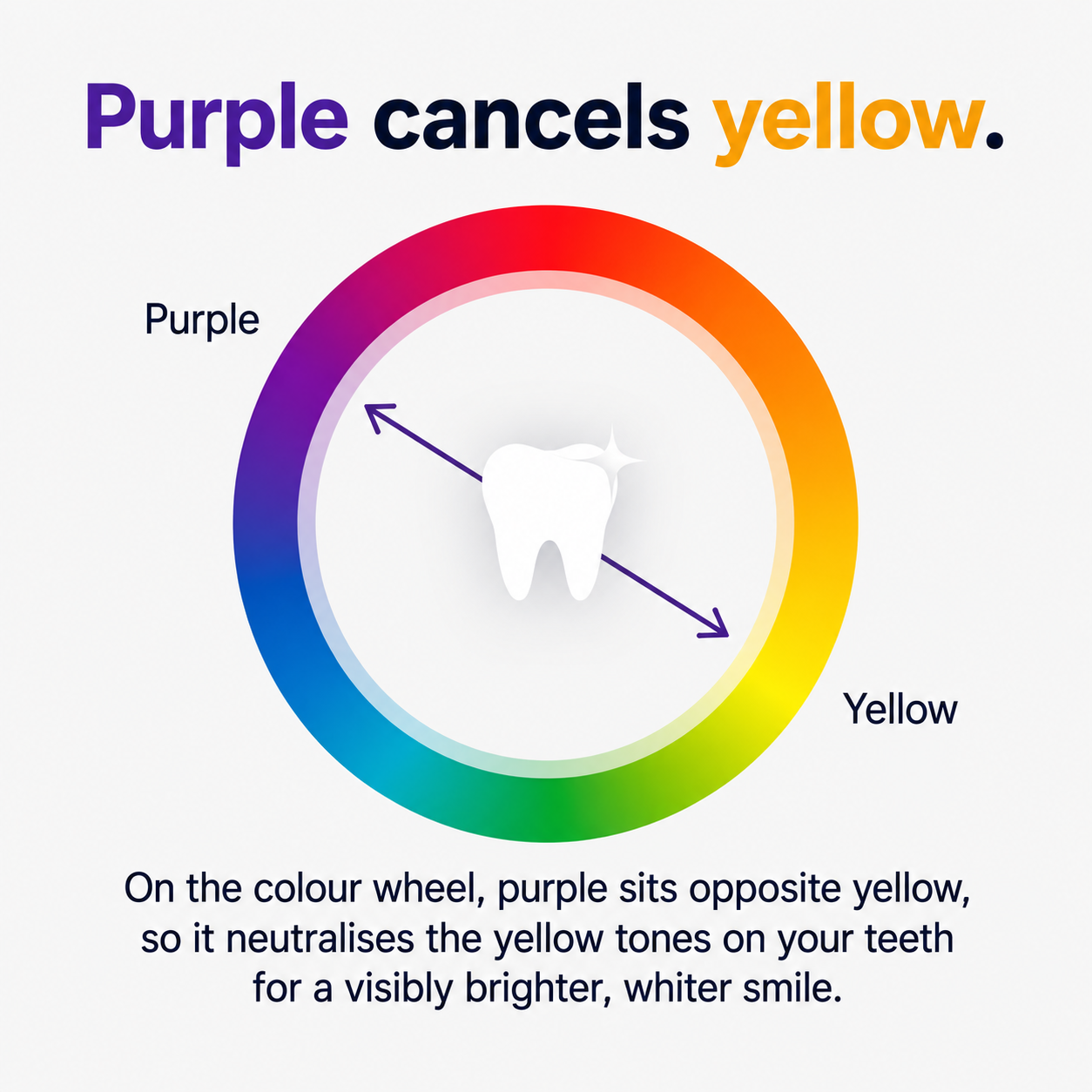 Purple cancels yellow.

Purple

Yellow

On the colour wheel, purple sits opposite yellow, so it neutralises the yellow tones on your teeth for a visibly brighter, whiter smile.